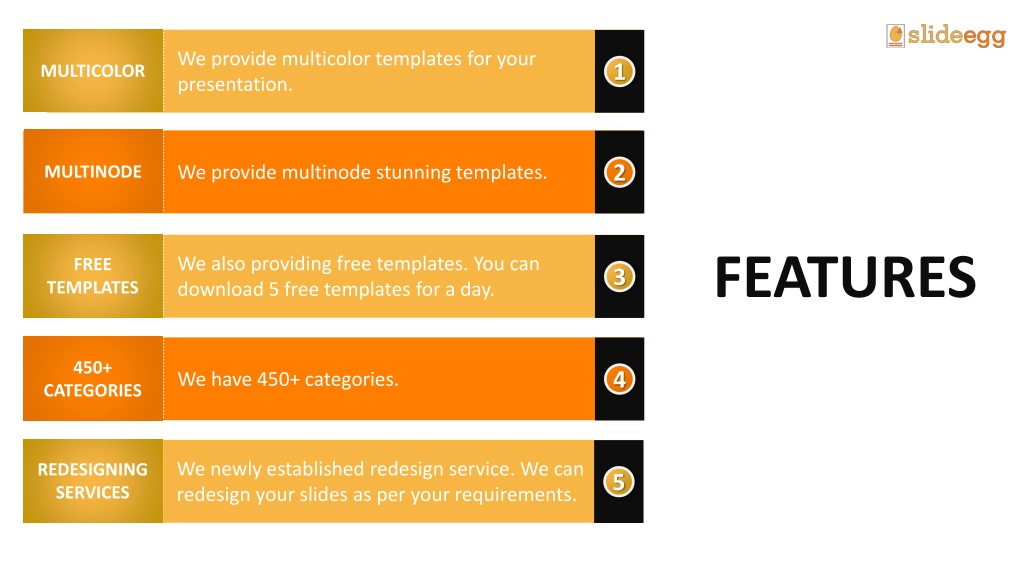 slideegg

MULTICOLOR We provide multicolor templates for your presentation. 1

MULTINODE We provide multinode stunning templates. 2

FREE TEMPLATES We also providing free templates. You can download 5 free templates for a day. 3

450+ CATEGORIES We have 450+ categories. 4

REDESIGNING SERVICES We newly established redesign service. We can redesign your slides as per your requirements. 5

FEATURES